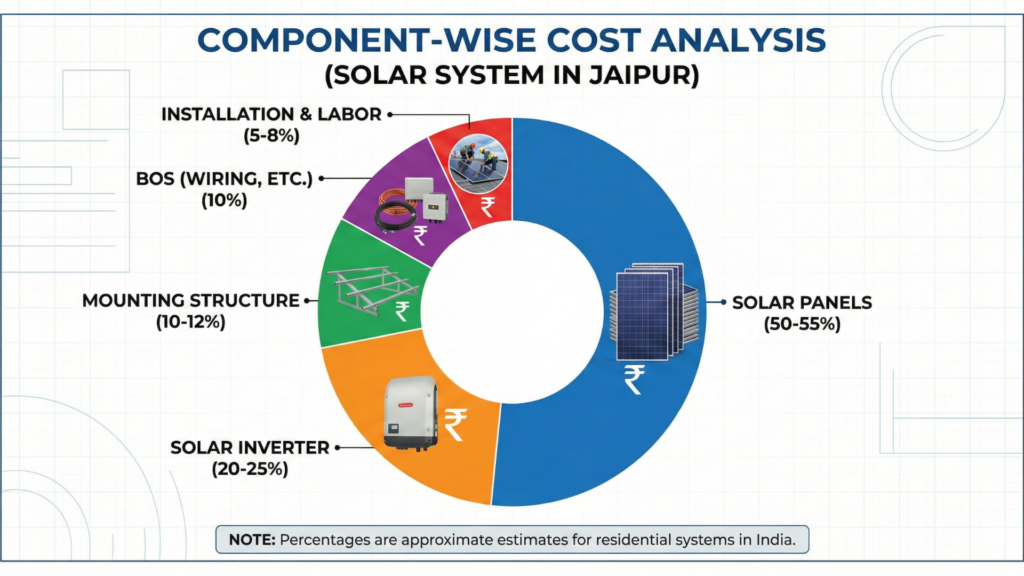 COMPONENT-WISE COST ANALYSIS
(SOLAR SYSTEM IN JAIPUR)

INSTALLATION & LABOR (5-8%)

BOS (WIRING, ETC.) (10%)

MOUNTING STRUCTURE (10-12%)

SOLAR INVERTER (20-25%)

SOLAR PANELS (50-55%)

₹
₹
₹
₹
₹

NOTE: Percentages are approximate estimates for residential systems in India.